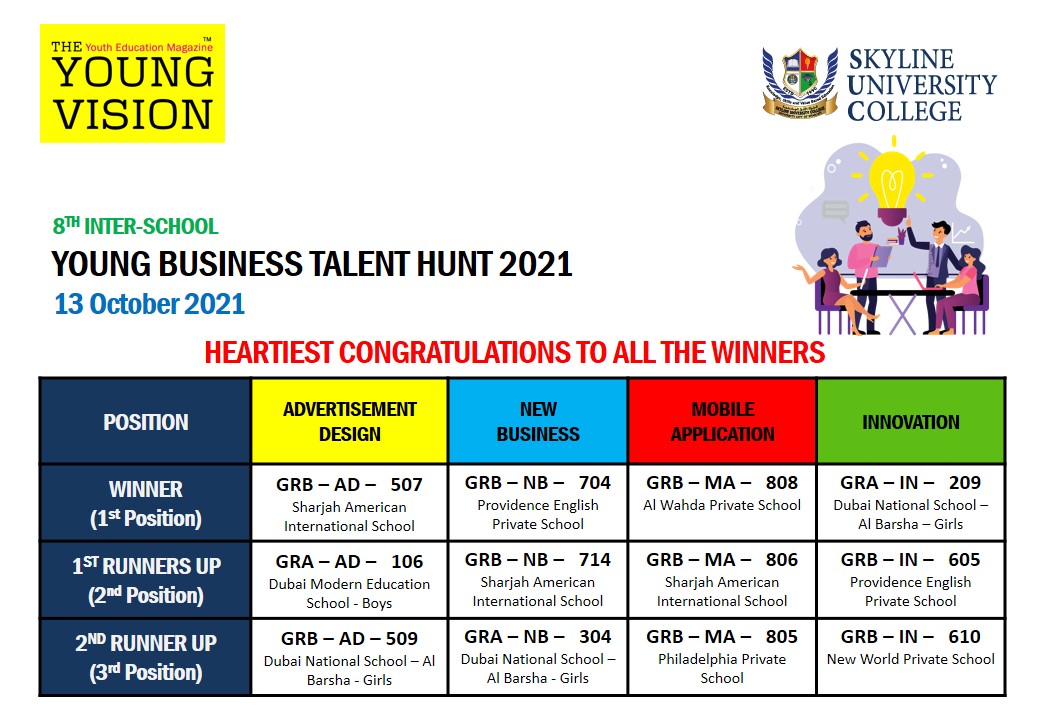 THE Youth Education Magazine™
YOUNG
VISION

SKYLINE
UNIVERSITY
COLLEGE

8TH INTER-SCHOOL
YOUNG BUSINESS TALENT HUNT 2021
13 October 2021

HEARTIEST CONGRATULATIONS TO ALL THE WINNERS

| POSITION | ADVERTISEMENT DESIGN | NEW BUSINESS | MOBILE APPLICATION | INNOVATION |
|---|---|---|---|---|
| WINNER (1st Position) | GRB – AD – 507 Sharjah American International School | GRB – NB – 704 Providence English Private School | GRB – MA – 808 Al Wahda Private School | GRA – IN – 209 Dubai National School – Al Barsha – Girls |
| 1ST RUNNERS UP (2nd Position) | GRA – AD – 106 Dubai Modern Education School - Boys | GRB – NB – 714 Sharjah American International School | GRB – MA – 806 Sharjah American International School | GRB – IN – 605 Providence English Private School |
| 2ND RUNNER UP (3rd Position) | GRB – AD – 509 Dubai National School – Al Barsha - Girls | GRA – NB – 304 Dubai National School – Al Barsha - Girls | GRB – MA – 805 Philadelphia Private School | GRB – IN – 610 New World Private School |